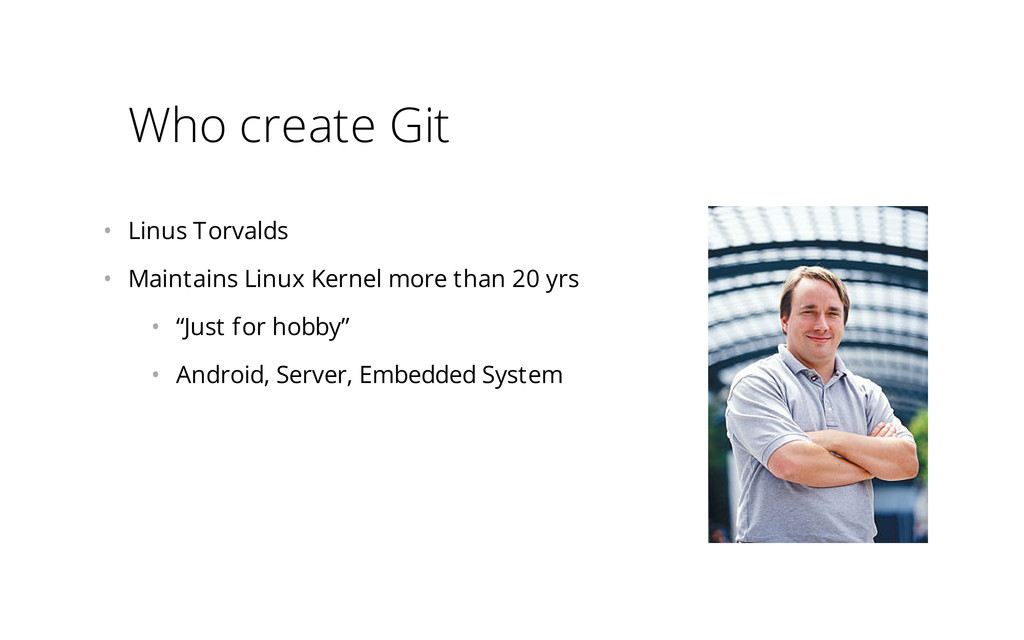 Who create Git

• Linus Torvalds
• Maintains Linux Kernel more than 20 yrs
  • “Just for hobby”
  • Android, Server, Embedded System